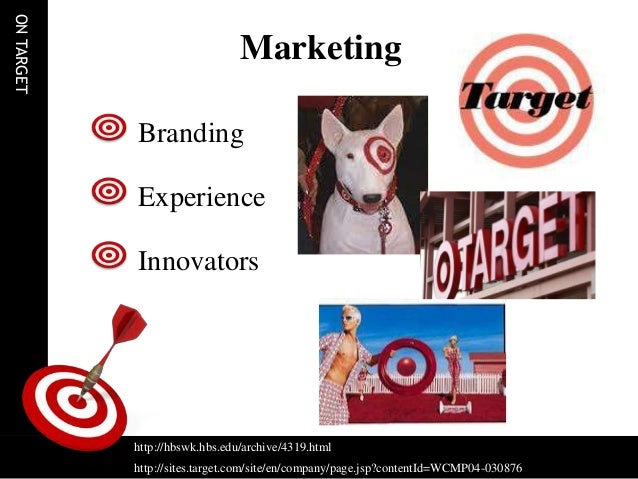 ON TARGET

Marketing

Branding

Experience

Innovators

Target

TARGET

http://hbswk.hbs.edu/archive/4319.html

http://sites.target.com/site/en/company/page.jsp?contentId=WCMP04-030876